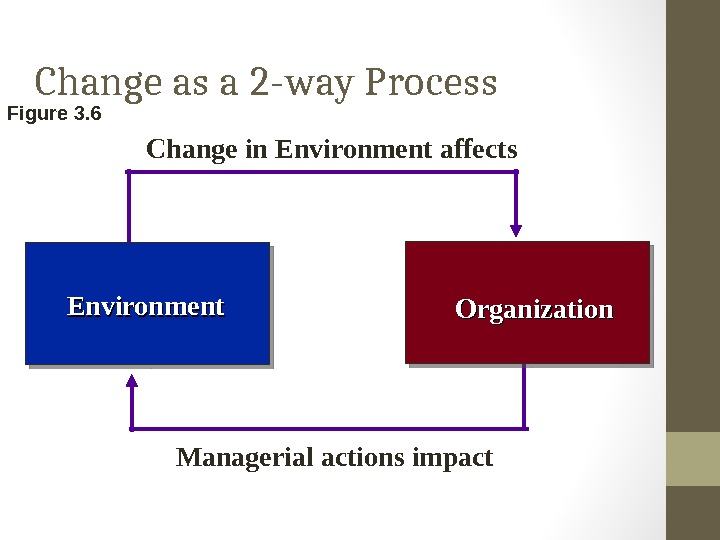 Change as a 2-way Process

Figure 3.6

Change in Environment affects

Environment

Organization

Managerial actions impact